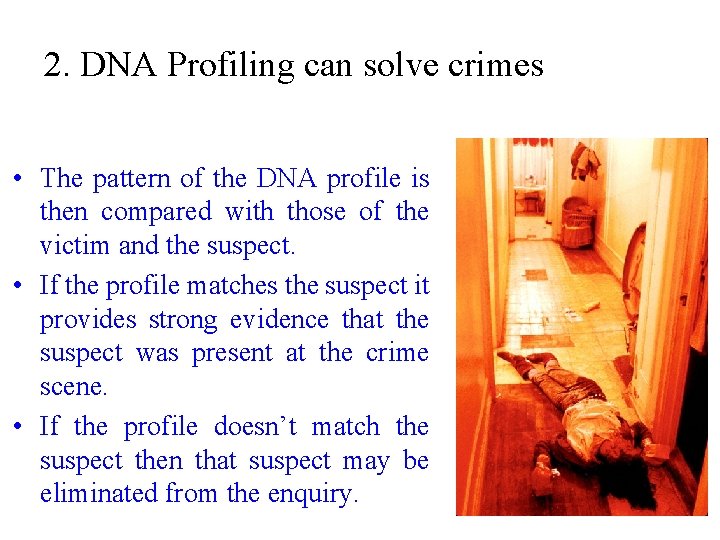 2. DNA Profiling can solve crimes

• The pattern of the DNA profile is then compared with those of the victim and the suspect.
• If the profile matches the suspect it provides strong evidence that the suspect was present at the crime scene.
• If the profile doesn't match the suspect then that suspect may be eliminated from the enquiry.